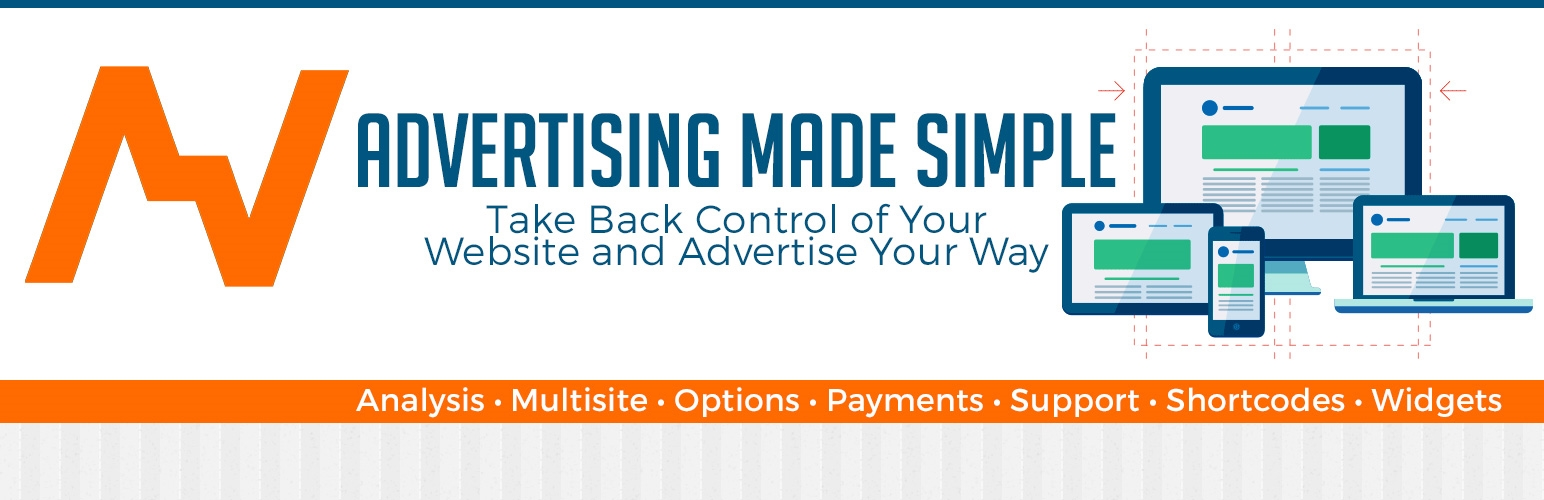 ADVERTISING MADE SIMPLE
Take Back Control of Your Website and Advertise Your Way

Analysis • Multisite • Options • Payments • Support • Shortcodes • Widgets